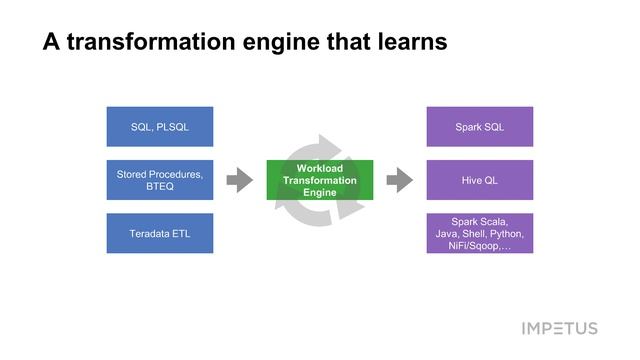 A transformation engine that learns

SQL, PLSQL

Stored Procedures, BTEQ

Teradata ETL

Workload Transformation Engine

Spark SQL

Hive QL

Spark Scala, Java, Shell, Python, NiFi/Sqoop,…

IMPETUS